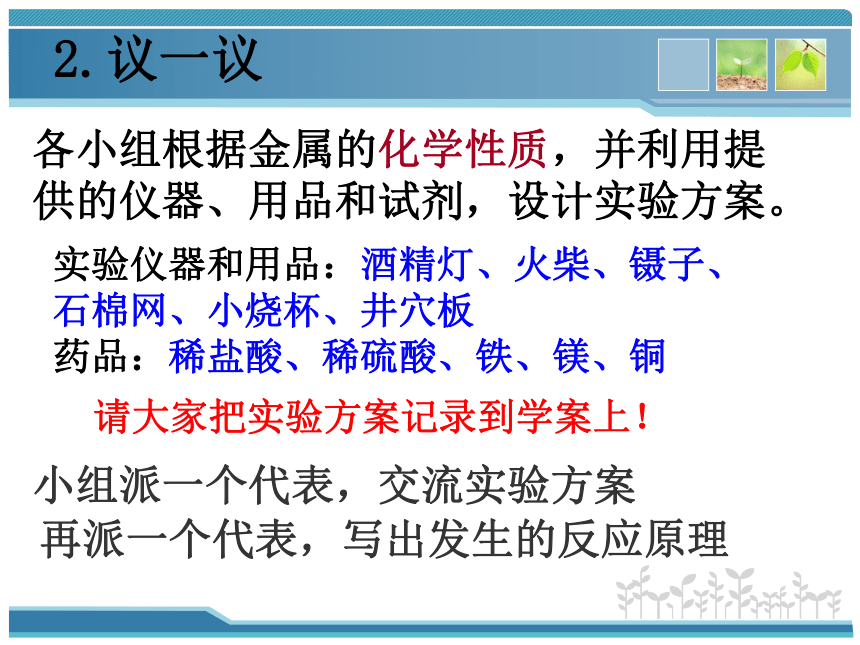 2. 议一议

各小组根据金属的化学性质，并利用提供的仪器、用品和试剂，设计实验方案。

实验仪器和用品：酒精灯、火柴、镊子、石棉网、小烧杯、井穴板
药品：稀盐酸、稀硫酸、铁、镁、铜

请大家把实验方案记录到学案上！

小组派一个代表，交流实验方案
再派一个代表，写出发生的反应原理